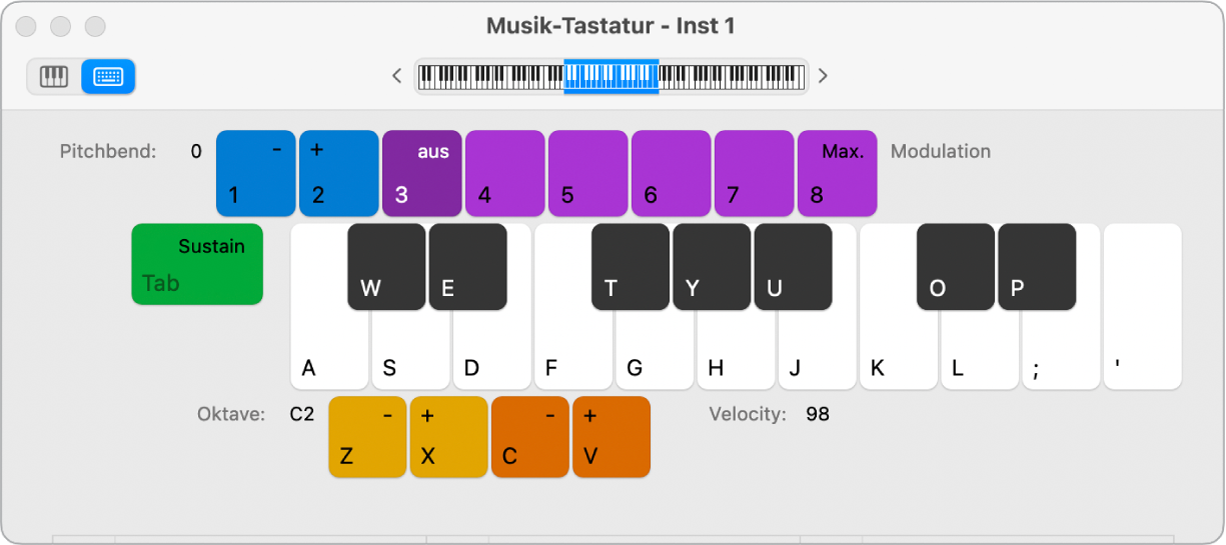 Musik-Tastatur - Inst 1

Pitchbend: 0

- 1
+ 2
aus 3
4
5
6
7
Max. 8

Modulation

Sustain Tab

W E T Y U O P

A S D F G H J K L ; '

Oktave: C2

- Z
+ X
- C
+ V

Velocity: 98